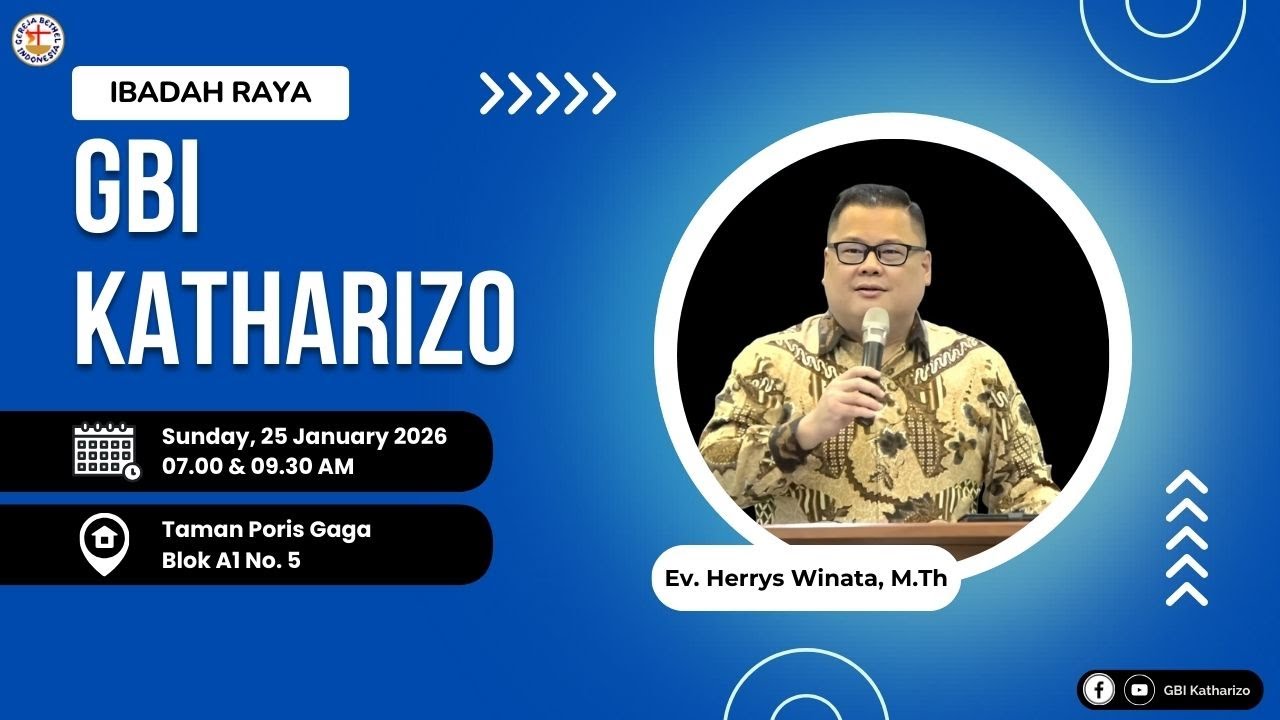 GEREJA BETHEL INDONESIA

IBADAH RAYA

GBI KATHARIZO

Sunday, 25 January 2026
07.00 & 09.30 AM

Taman Poris Gaga
Blok A1 No. 5

Ev. Herrys Winata, M.Th

GBI Katharizo